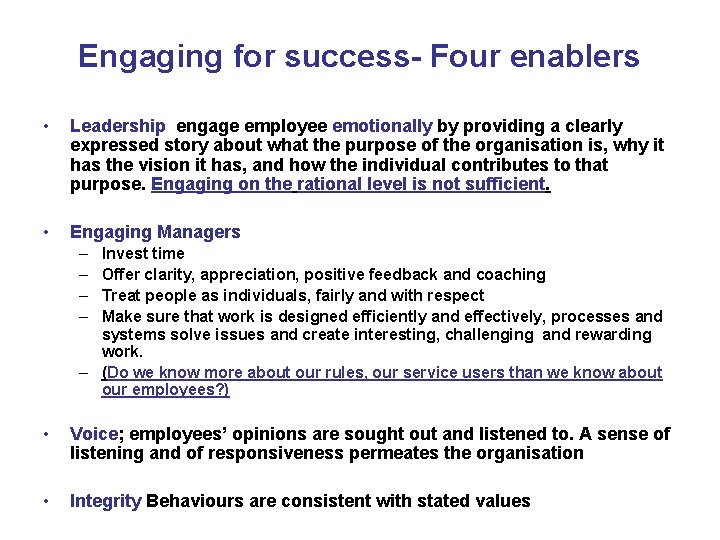 Engaging for success- Four enablers

• Leadership engage employee emotionally by providing a clearly expressed story about what the purpose of the organisation is, why it has the vision it has, and how the individual contributes to that purpose. Engaging on the rational level is not sufficient.

• Engaging Managers
– Invest time
– Offer clarity, appreciation, positive feedback and coaching
– Treat people as individuals, fairly and with respect
– Make sure that work is designed efficiently and effectively, processes and systems solve issues and create interesting, challenging and rewarding work.
– (Do we know more about our rules, our service users than we know about our employees?)

• Voice; employees' opinions are sought out and listened to. A sense of listening and of responsiveness permeates the organisation

• Integrity Behaviours are consistent with stated values